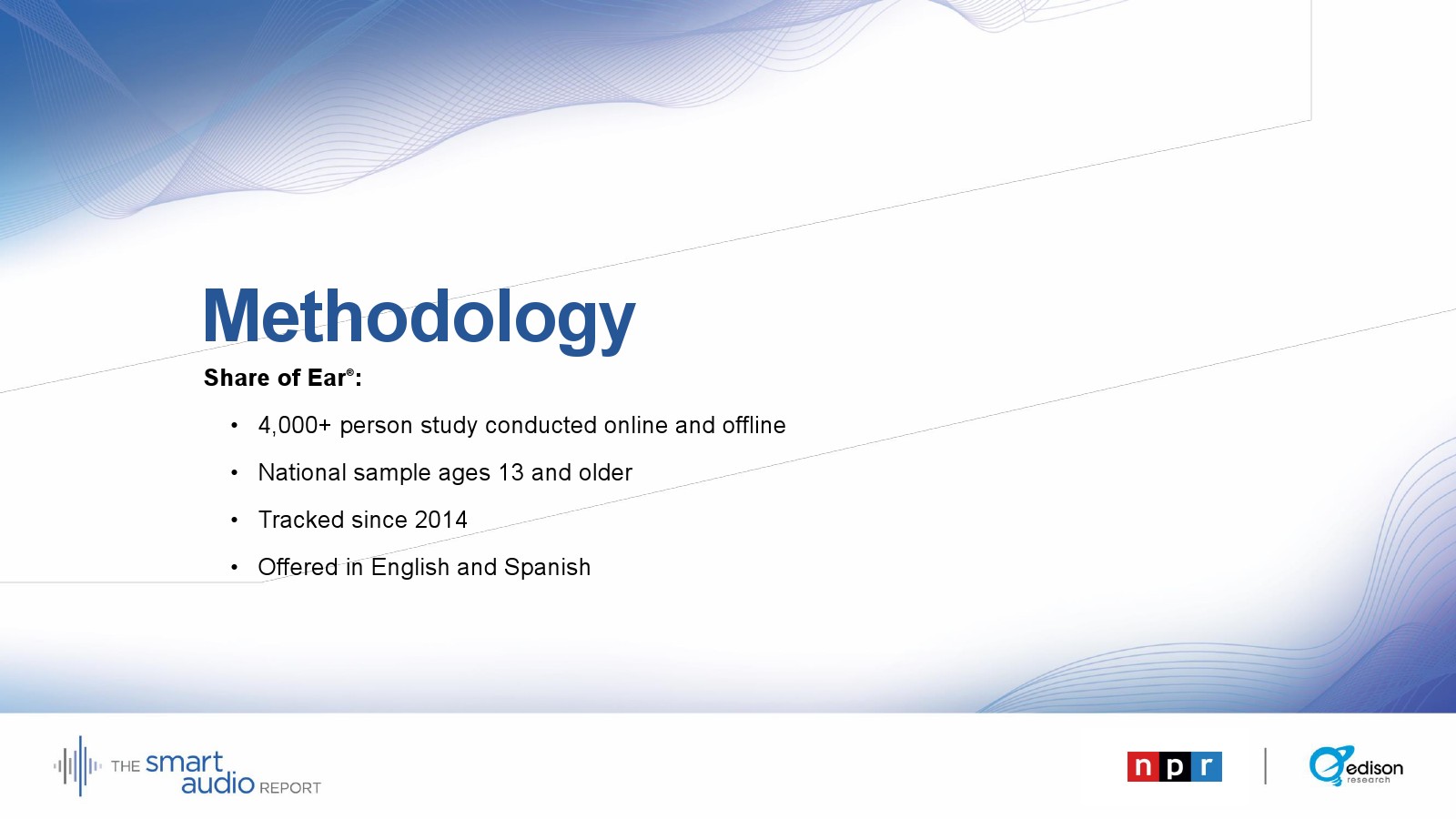 Methodology

Share of Ear®:

• 4,000+ person study conducted online and offline
• National sample ages 13 and older
• Tracked since 2014
• Offered in English and Spanish

THE smart audio REPORT

npr

edison research